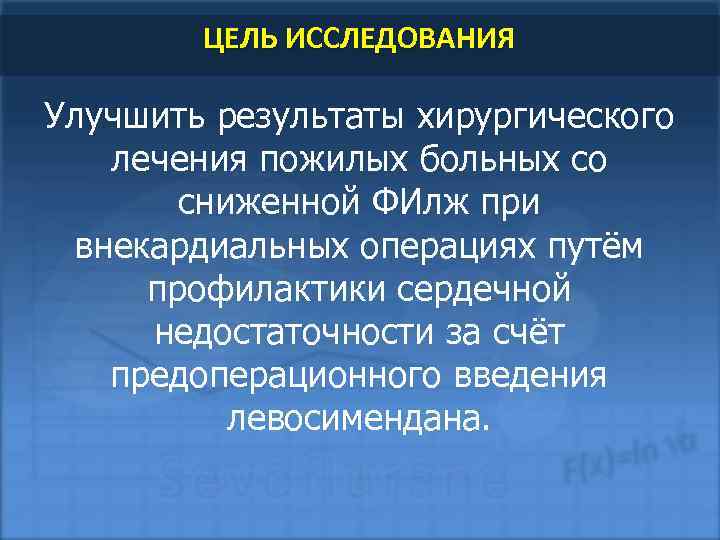 ЦЕЛЬ ИССЛЕДОВАНИЯ

Улучшить результаты хирургического лечения пожилых больных со сниженной ФИлж при внекардиальных операциях путём профилактики сердечной недостаточности за счёт предоперационного введения левосимендана.

Sevoflurane

$F(x)=\ln 10$